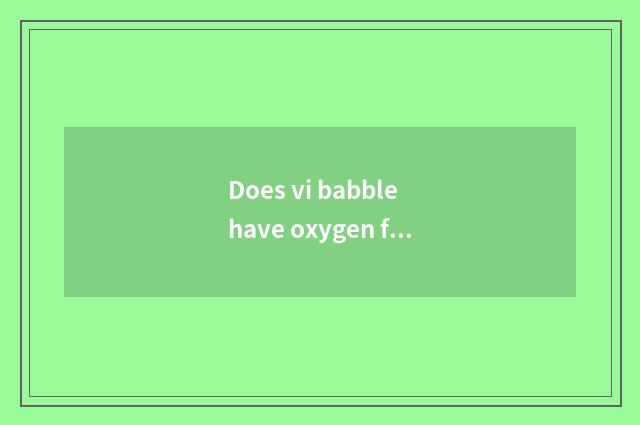 Does vi babble
have oxygen f...